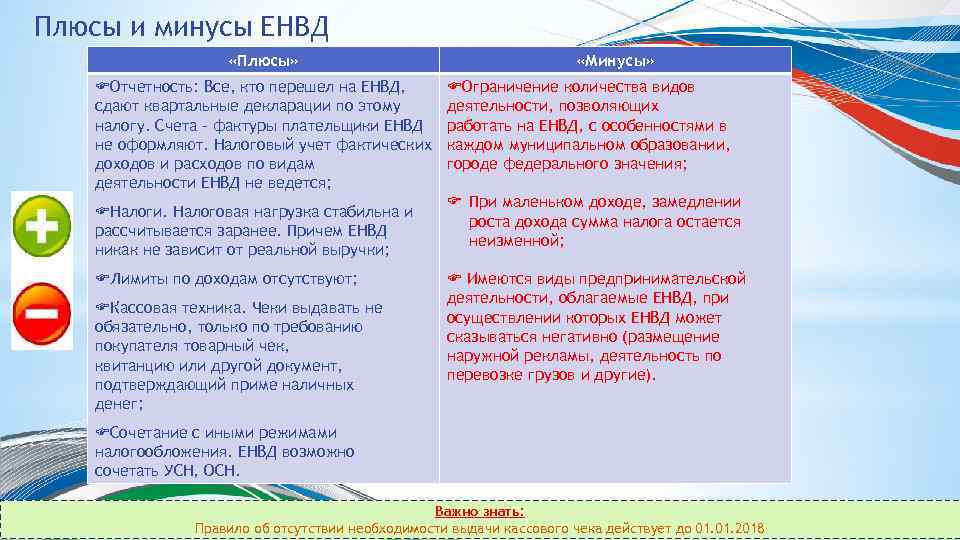 Плюсы и минусы ЕНВД

| «Плюсы» | «Минусы» |
|---|---|
| ☛Отчетность: Все, кто перешел на ЕНВД, сдают квартальные декларации по этому налогу. Счета - фактуры плательщики ЕНВД не оформляют. Налоговый учет фактических доходов и расходов по видам деятельности ЕНВД не ведется; ☛Налоги. Налоговая нагрузка стабильна и рассчитывается заранее. Причем ЕНВД никак не зависит от реальной выручки; ☛Лимиты по доходам отсутствуют; ☛Кассовая техника. Чеки выдавать не обязательно, только по требованию покупателя товарный чек, квитанцию или другой документ, подтверждающий приме наличных денег; ☛Сочетание с иными режимами налогообложения. ЕНВД возможно сочетать УСН, ОСН. | ☛Ограничение количества видов деятельности, позволяющих работать на ЕНВД, с особенностями в каждом муниципальном образовании, городе федерального значения; ☛ При маленьком доходе, замедлении роста дохода сумма налога остается неизменной; ☛ Имеются виды предпринимательской деятельности, облагаемые ЕНВД, при осуществлении которых ЕНВД может сказываться негативно (размещение наружной рекламы, деятельность по перевозке грузов и другие). |

Важно знать:
Правило об отсутствии необходимости выдачи кассового чека действует до 01.01.2018